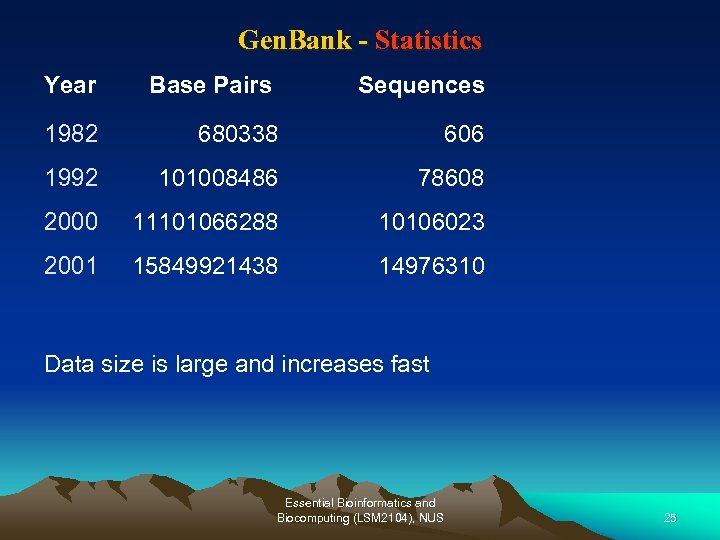 GenBank - Statistics

| Year | Base Pairs | Sequences |
|---|---|---|
| 1982 | 680338 | 606 |
| 1992 | 101008486 | 78608 |
| 2000 | 11101066288 | 10106023 |
| 2001 | 15849921438 | 14976310 |

Data size is large and increases fast

Essential Bioinformatics and Biocomputing (LSM2104), NUS

25